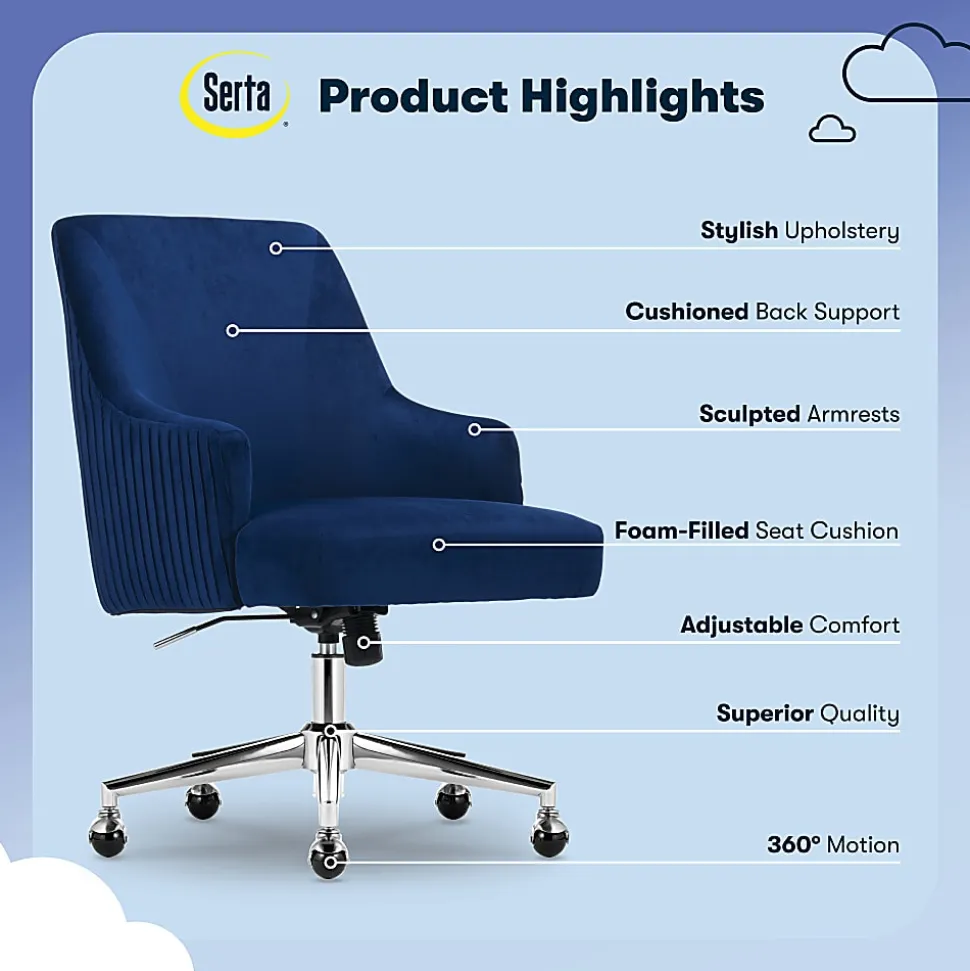 Serta

Product Highlights

Stylish Upholstery

Cushioned Back Support

Sculpted Armrests

Foam-Filled Seat Cushion

Adjustable Comfort

Superior Quality

360° Motion